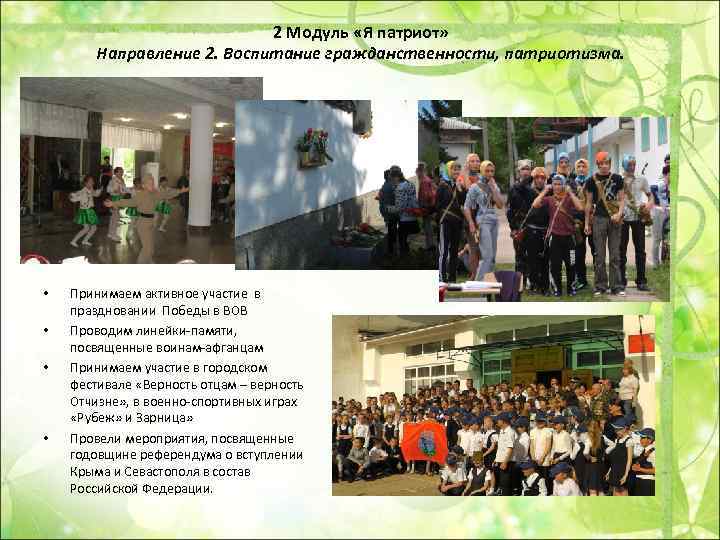 2 Модуль «Я патриот»
Направление 2. Воспитание гражданственности, патриотизма.

• Принимаем активное участие в праздновании Победы в ВОВ
• Проводим линейки-памяти, посвященные воинам-афганцам
• Принимаем участие в городском фестивале «Верность отцам – верность Отчизне», в военно-спортивных играх «Рубеж» и Зарница»
• Провели мероприятия, посвященные годовщине референдума о вступлении Крыма и Севастополя в состав Российской Федерации.